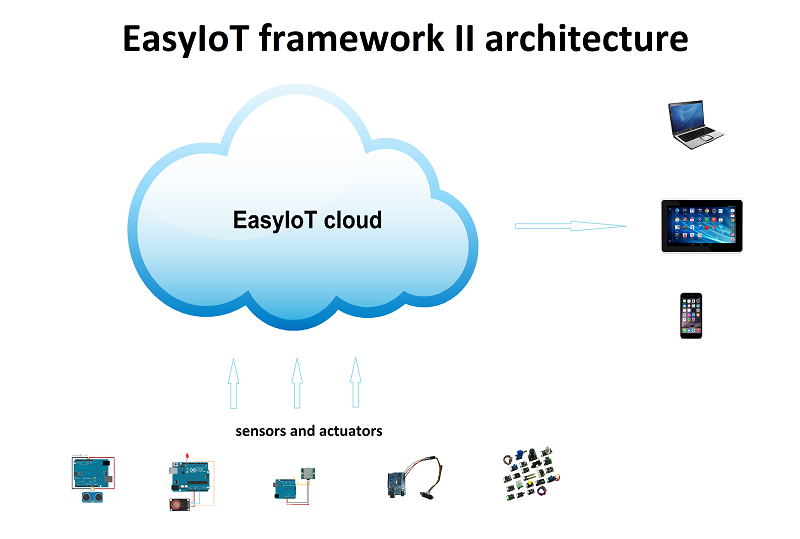 EasyIoT framework II architecture

EasyIoT cloud

sensors and actuators